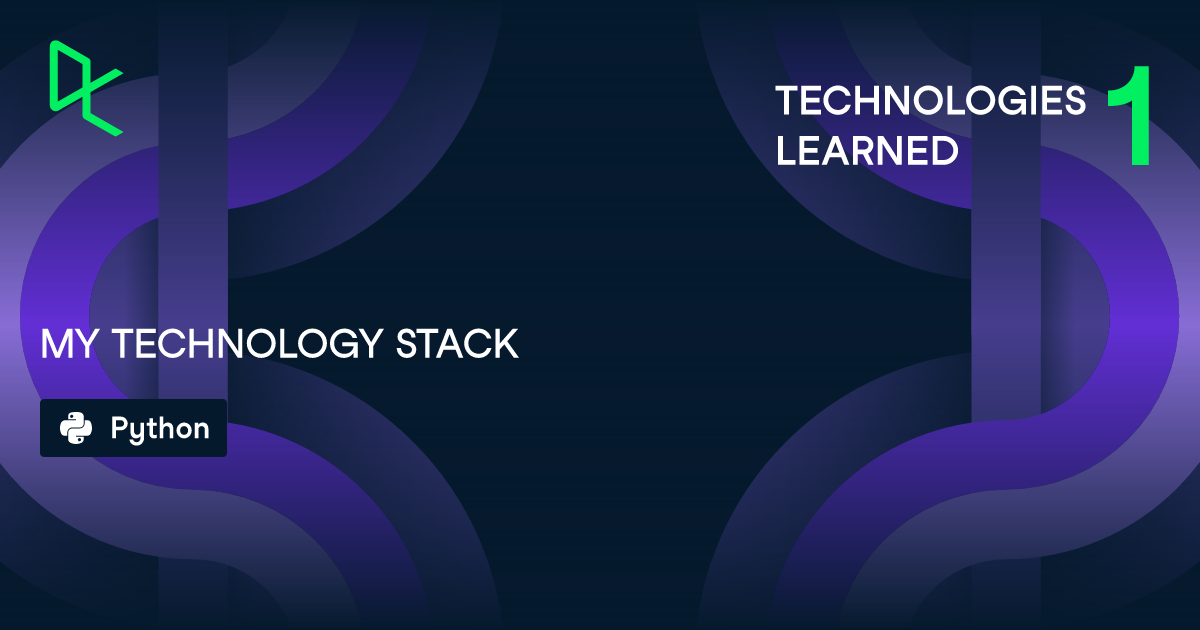 TECHNOLOGIES LEARNED 1

MY TECHNOLOGY STACK

Python